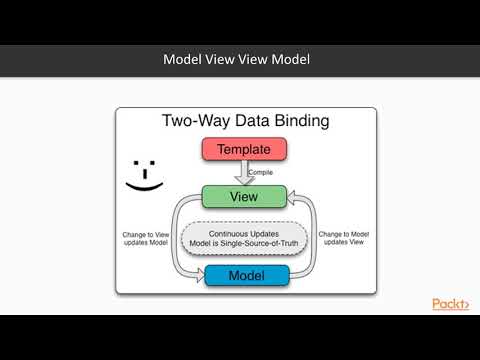 Model View View Model

Two-Way Data Binding

Template

Compile

View

Change to View updates Model

Continuous Updates
Model is Single-Source-of-Truth

Change to Model updates View

Model

Packt>